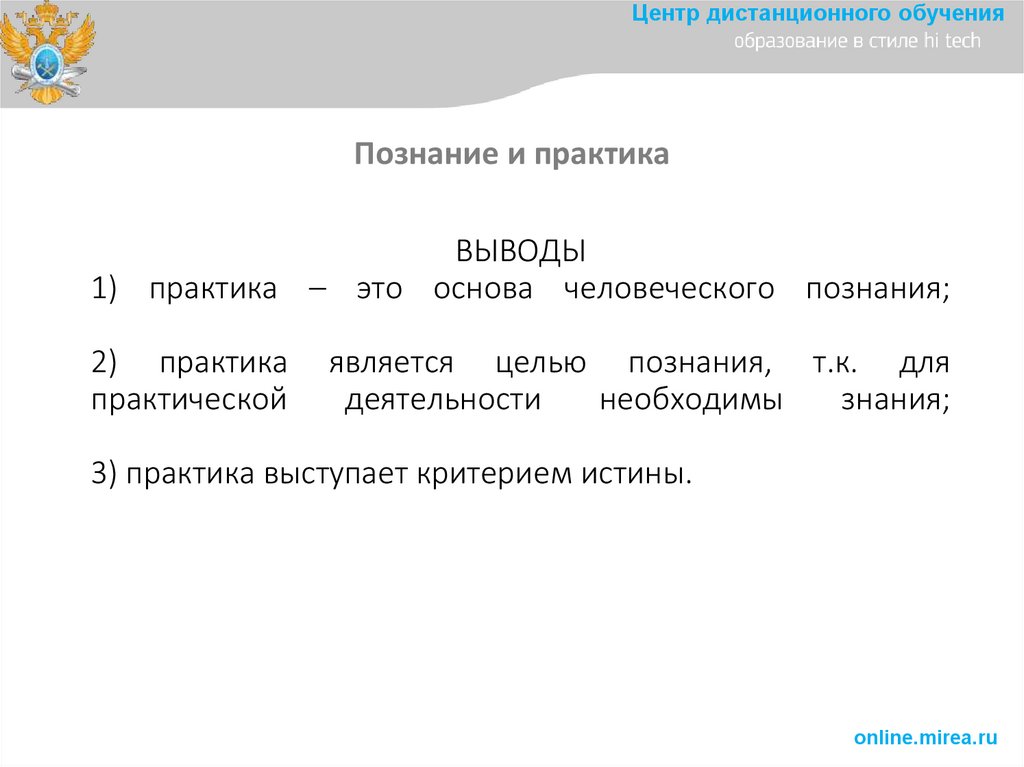 Центр дистанционного обучения
образование в стиле hi tech

Познание и практика

ВЫВОДЫ
1) практика – это основа человеческого познания;

2) практика является целью познания, т.к. для практической деятельности необходимы знания;

3) практика выступает критерием истины.

online.mirea.ru